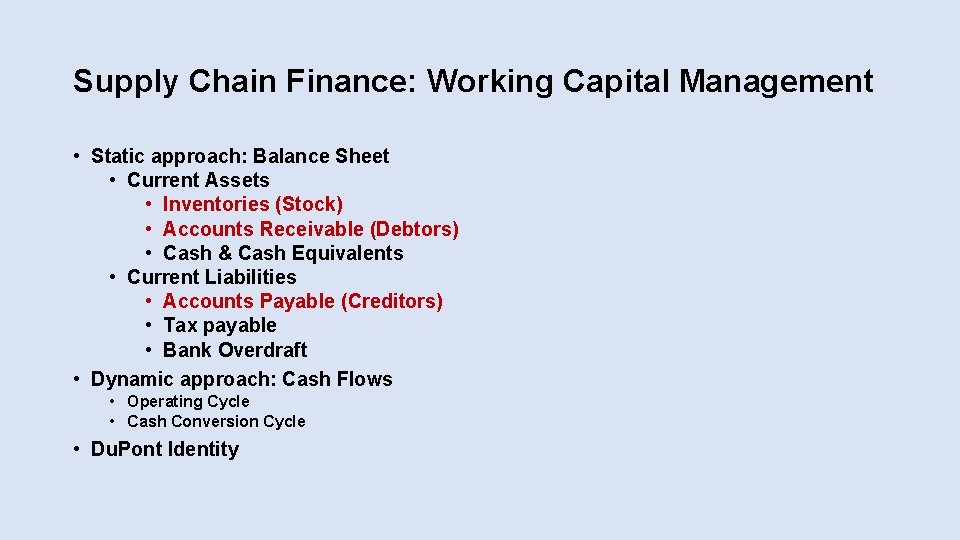 Supply Chain Finance: Working Capital Management

• Static approach: Balance Sheet
• Current Assets
• Inventories (Stock)
• Accounts Receivable (Debtors)
• Cash & Cash Equivalents
• Current Liabilities
• Accounts Payable (Creditors)
• Tax payable
• Bank Overdraft
• Dynamic approach: Cash Flows
• Operating Cycle
• Cash Conversion Cycle
• DuPont Identity